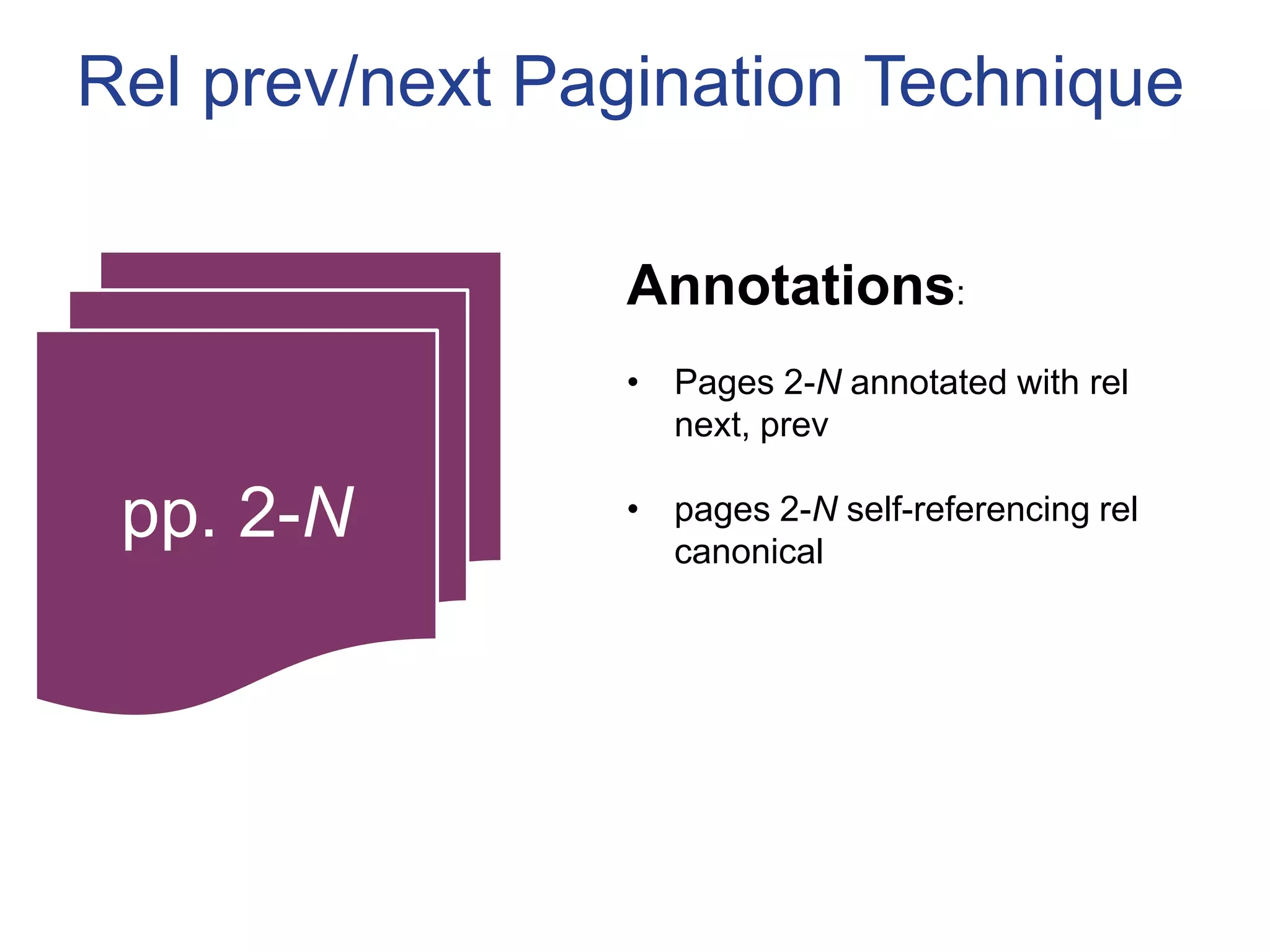 Rel prev/next Pagination Technique

pp. 2-N

Annotations:

• Pages 2-N annotated with rel next, prev

• pages 2-N self-referencing rel canonical